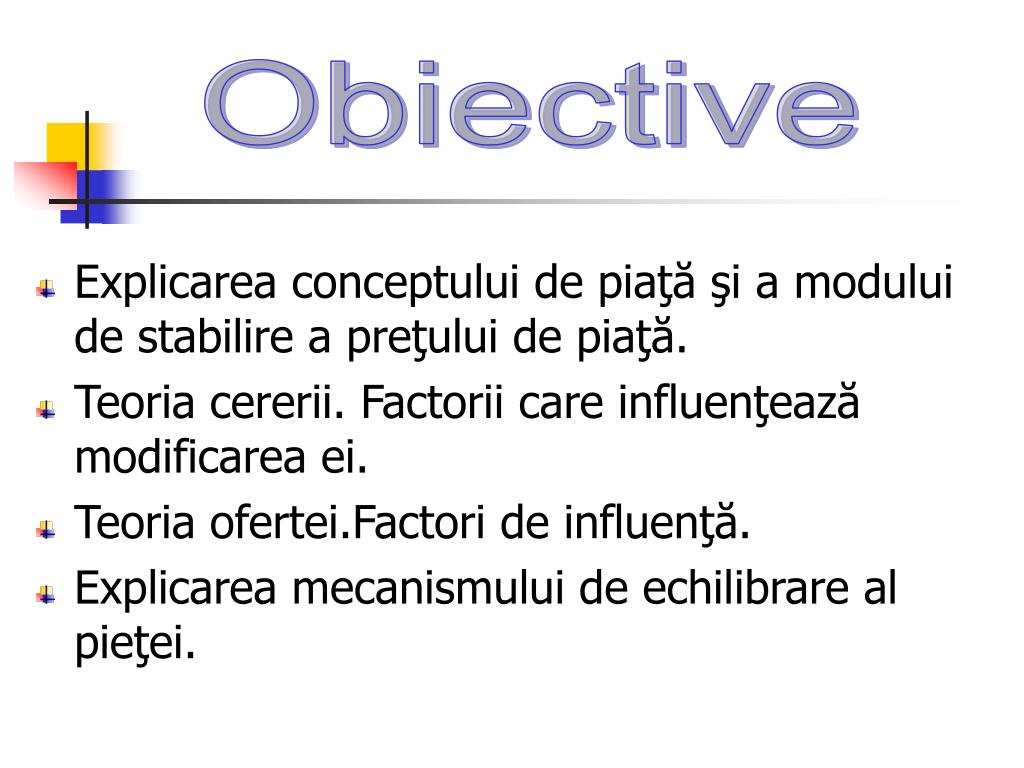 Obiective

Explicarea conceptului de piaţă şi a modului de stabilire a preţului de piaţă.

Teoria cererii. Factorii care influenţează modificarea ei.

Teoria ofertei.Factori de influenţă.

Explicarea mecanismului de echilibrare al pieţei.